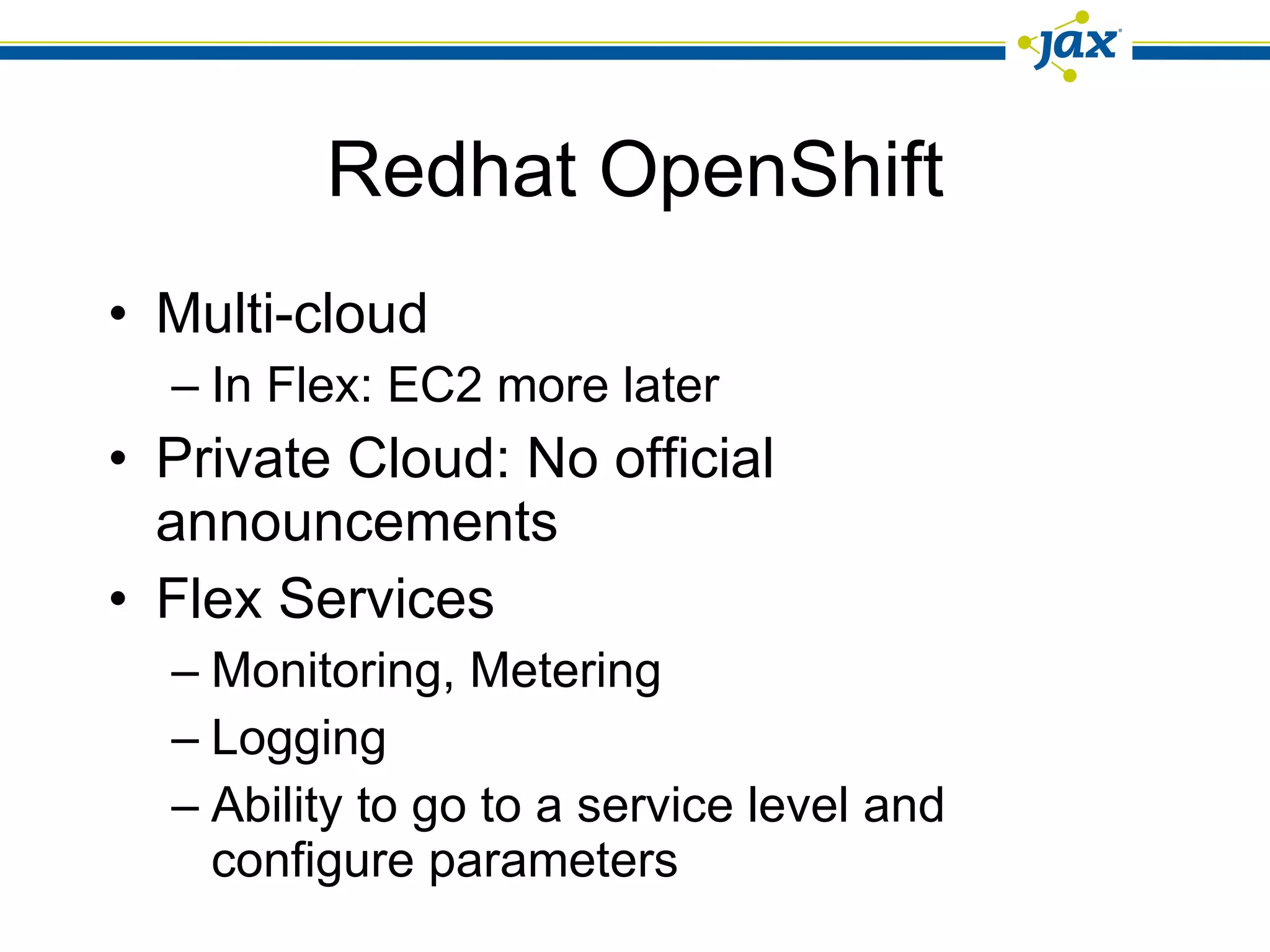 jax

Redhat OpenShift

• Multi-cloud
– In Flex: EC2 more later
• Private Cloud: No official announcements
• Flex Services
– Monitoring, Metering
– Logging
– Ability to go to a service level and configure parameters